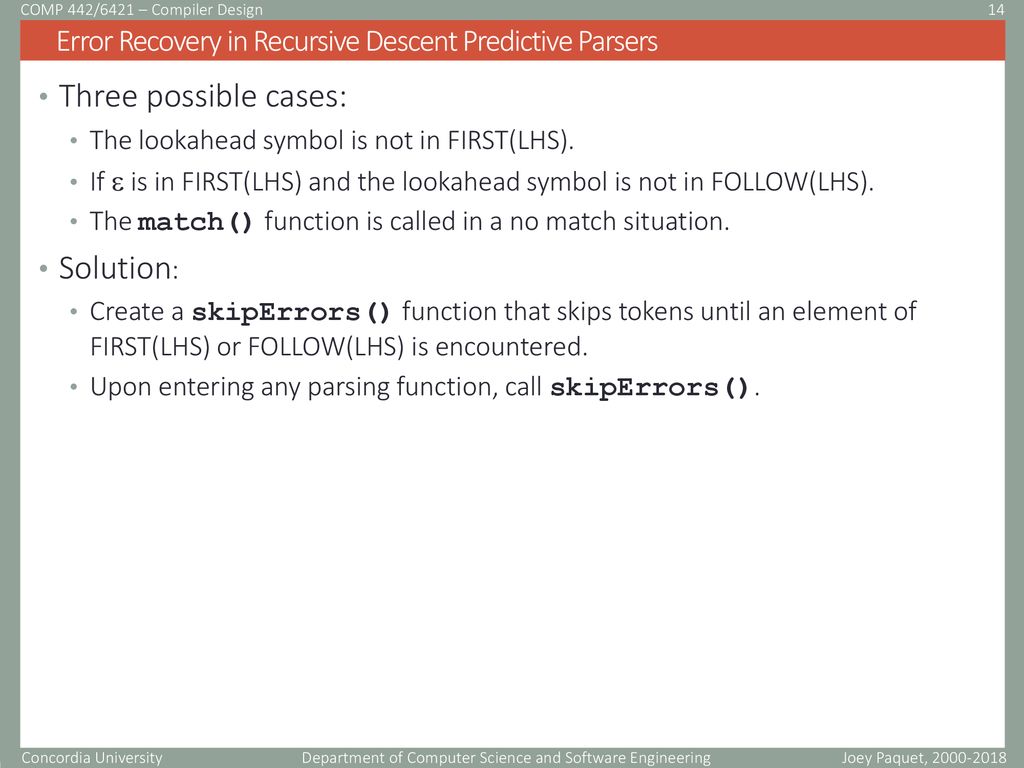 COMP 442/6421 – Compiler Design

14

Error Recovery in Recursive Descent Predictive Parsers

• Three possible cases:
  • The lookahead symbol is not in FIRST(LHS).
  • If $\varepsilon$ is in FIRST(LHS) and the lookahead symbol is not in FOLLOW(LHS).
  • The match() function is called in a no match situation.

• Solution:
  • Create a skipErrors() function that skips tokens until an element of FIRST(LHS) or FOLLOW(LHS) is encountered.
  • Upon entering any parsing function, call skipErrors().

Concordia University

Department of Computer Science and Software Engineering

Joey Paquet, 2000-2018